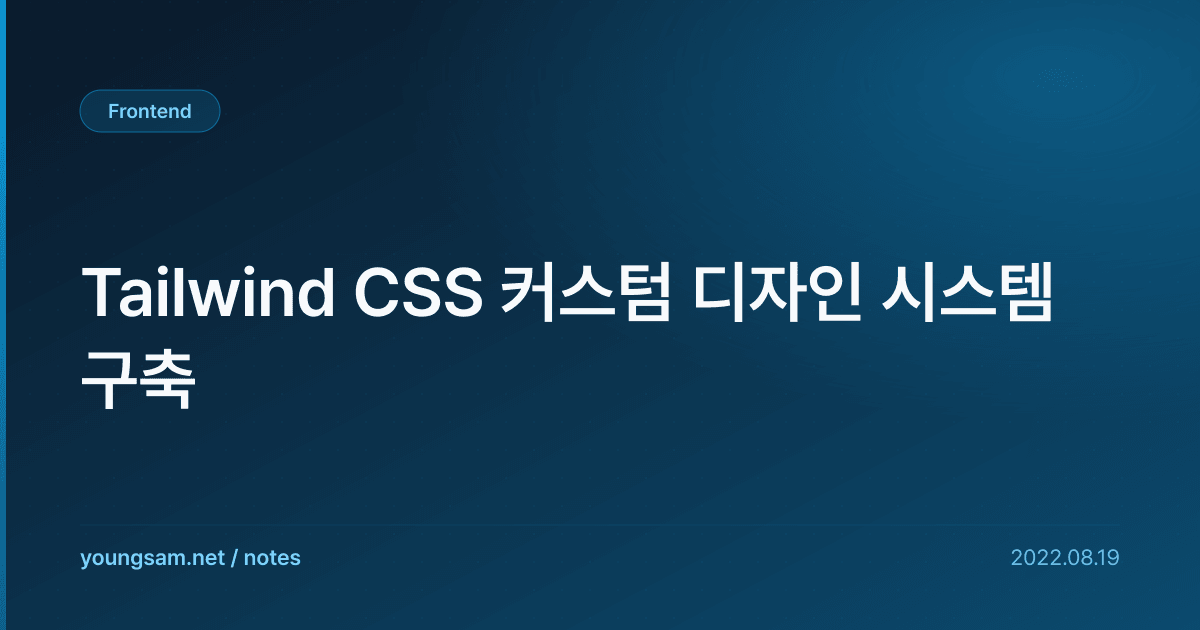 Frontend

Tailwind CSS 커스텀 디자인 시스템 구축

youngsam.net / notes

2022.08.19